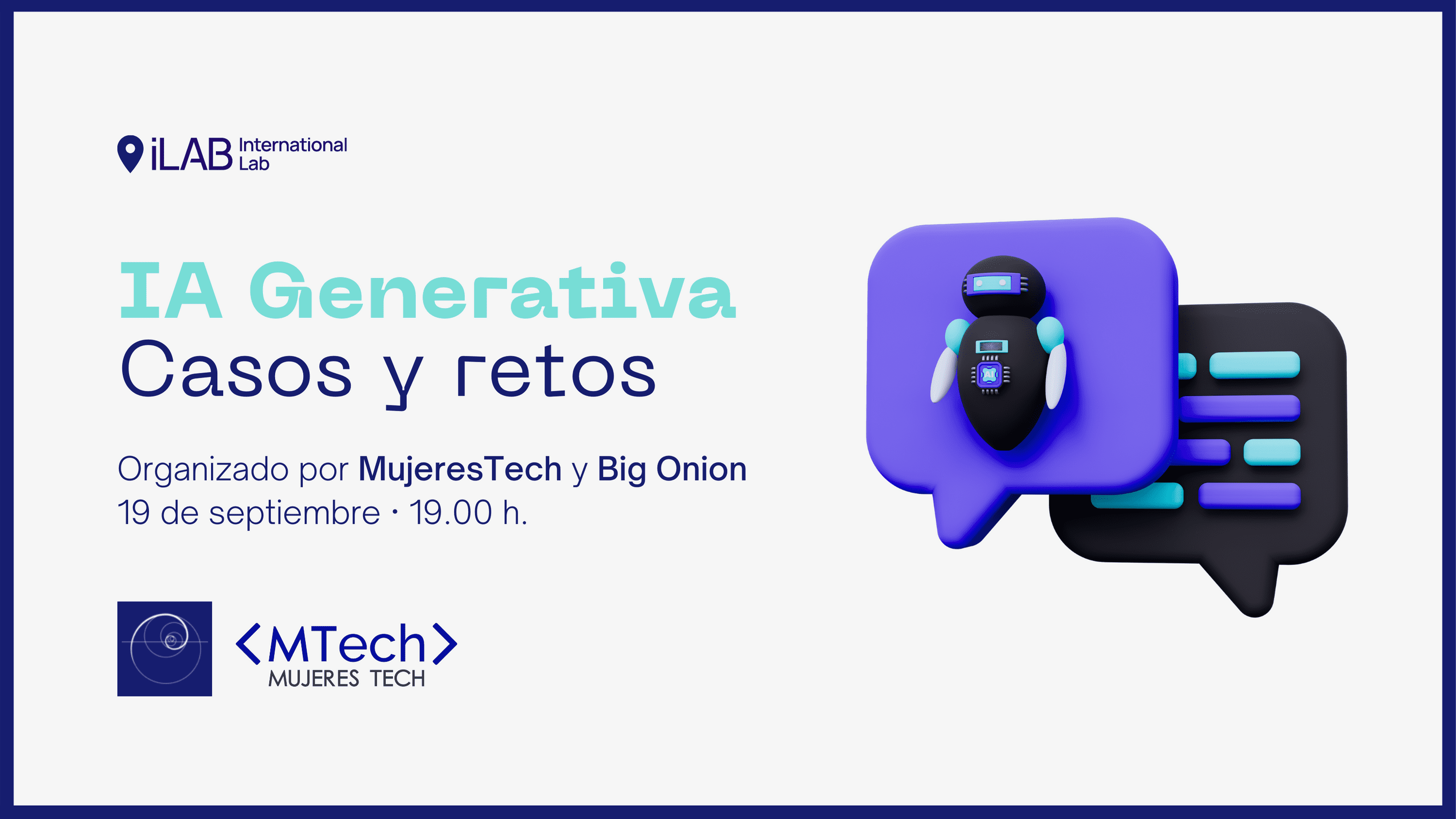 iLAB International Lab

IA Generativa
Casos y retos

Organizado por MujeresTech y Big Onion
19 de septiembre · 19.00 h.

<MTech>
MUJERES TECH